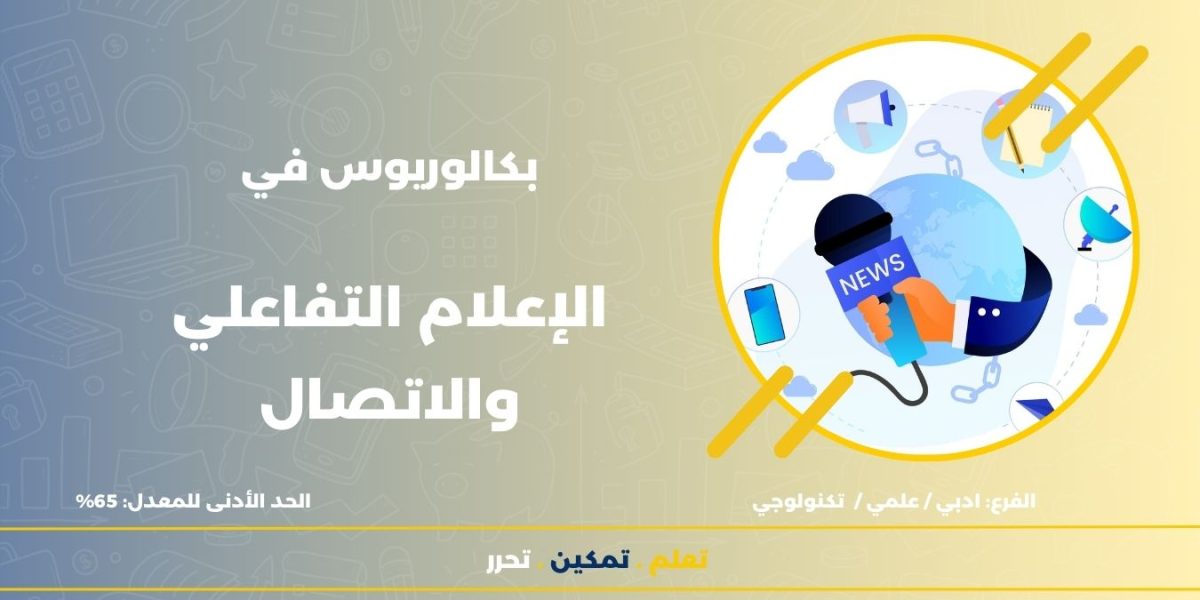 بكالوريوس في

الإعلام التفاعلي والاتصال

NEWS

الفرع: ادبي / علمي / تكنولوجي

الحد الأدنى للمعدل: 65%

تعلم . تمكين . تحرر